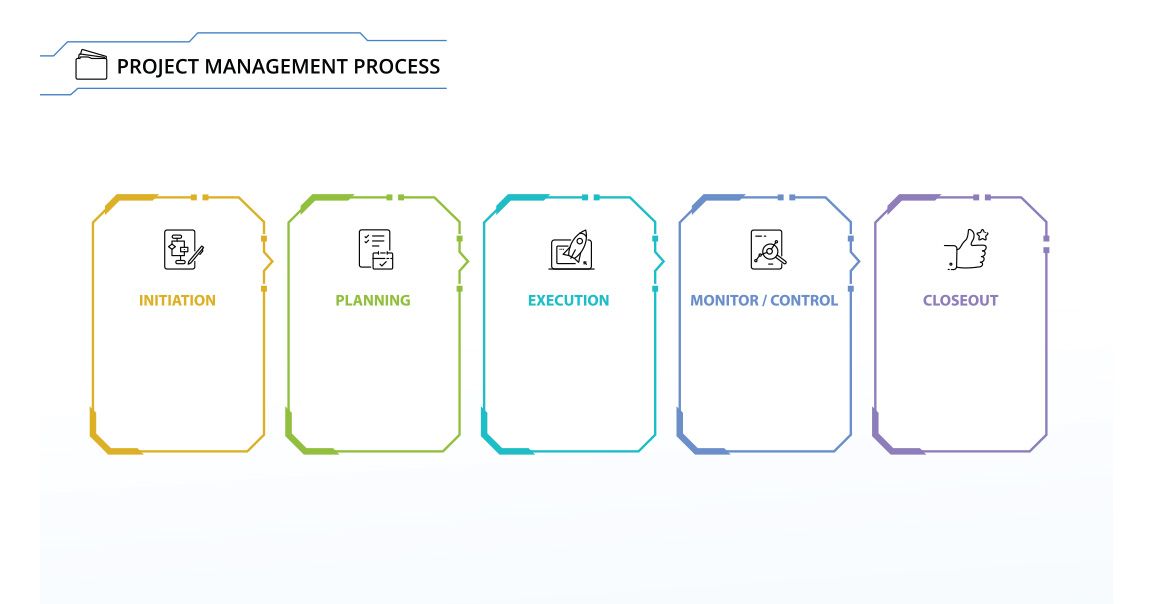 PROJECT MANAGEMENT PROCESS

INITIATION

PLANNING

EXECUTION

MONITOR / CONTROL

CLOSEOUT